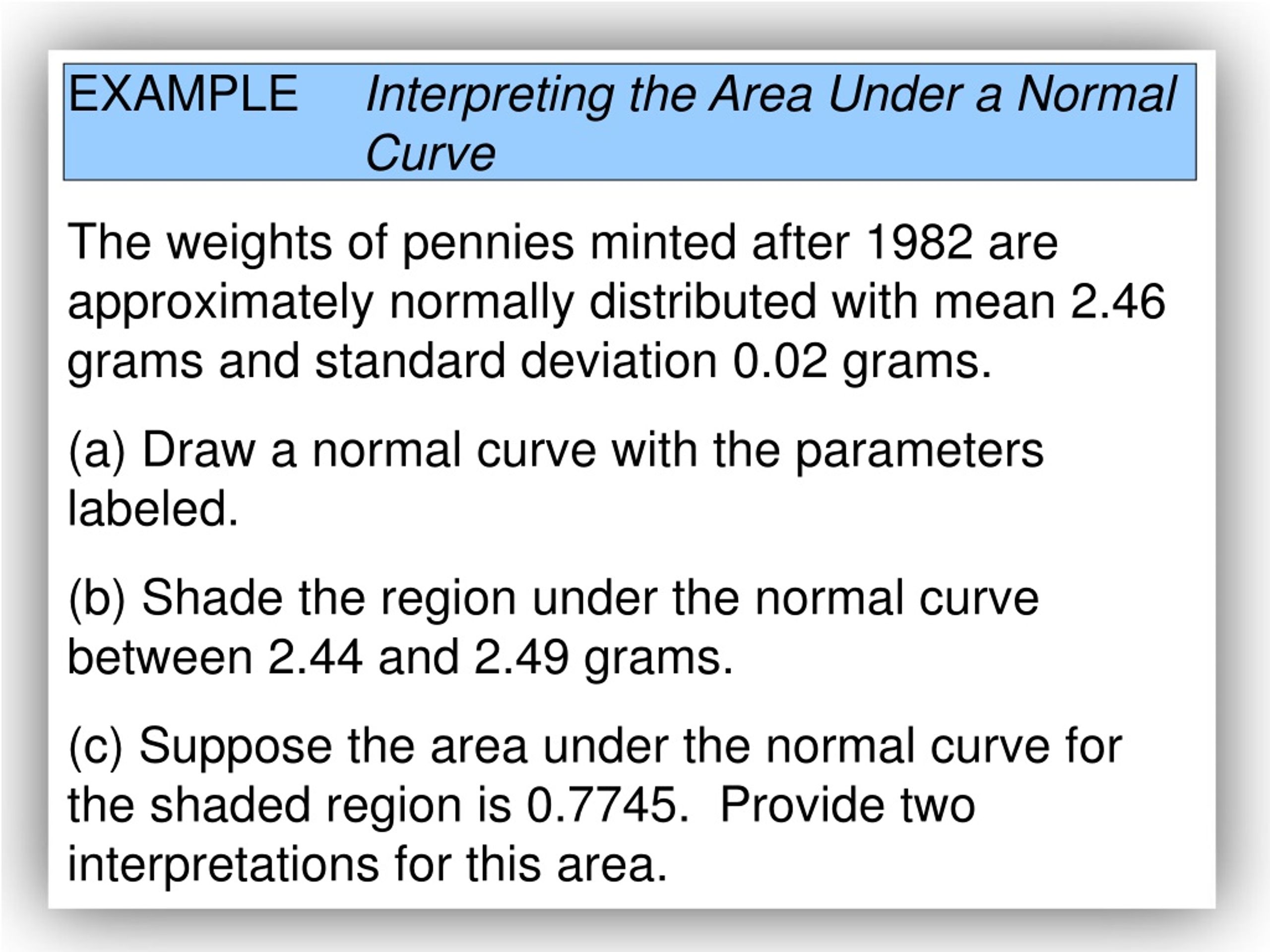 EXAMPLE Interpreting the Area Under a Normal Curve

The weights of pennies minted after 1982 are approximately normally distributed with mean 2.46 grams and standard deviation 0.02 grams.

(a) Draw a normal curve with the parameters labeled.

(b) Shade the region under the normal curve between 2.44 and 2.49 grams.

(c) Suppose the area under the normal curve for the shaded region is 0.7745. Provide two interpretations for this area.